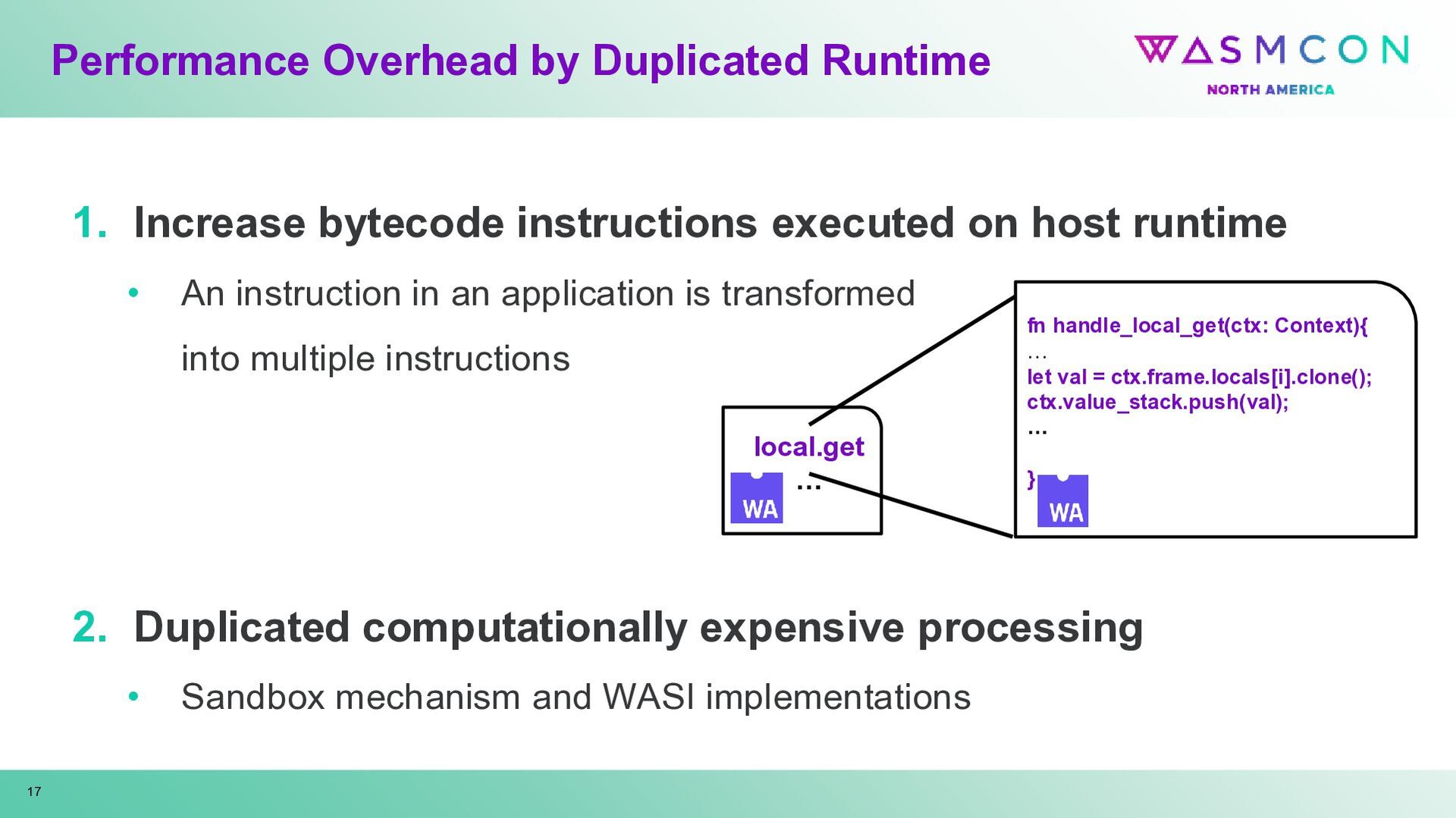 Performance Overhead by Duplicated Runtime

WASMCON
NORTH AMERICA

1. Increase bytecode instructions executed on host runtime

• An instruction in an application is transformed into multiple instructions

local.get
...
WA

fn handle_local_get(ctx: Context){
...
let val = ctx.frame.locals[i].clone();
ctx.value_stack.push(val);
...
}
WA

2. Duplicated computationally expensive processing

• Sandbox mechanism and WASI implementations

17